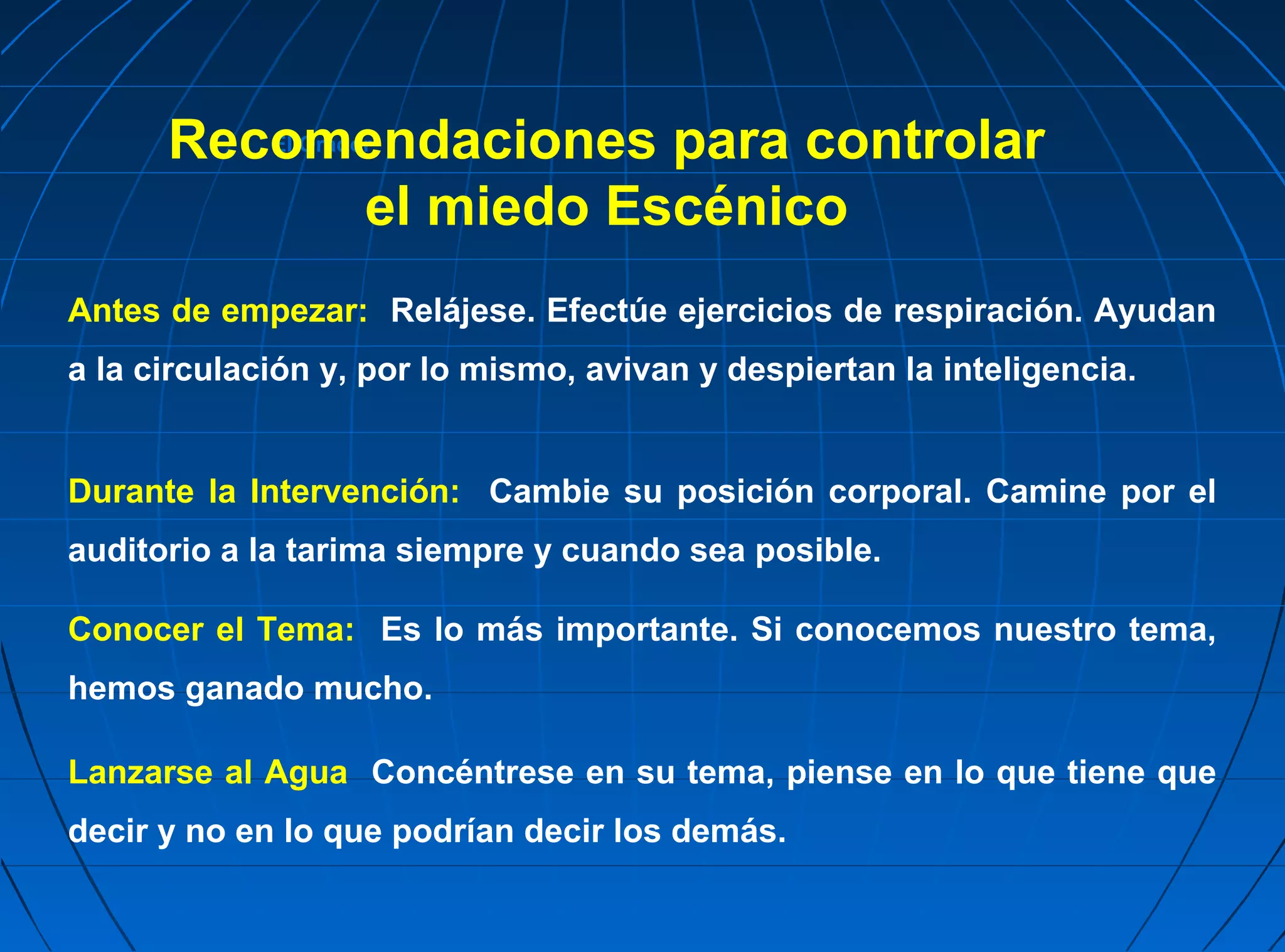 Recomendaciones para controlar el miedo Escénico

Antes de empezar: Relájese. Efectúe ejercicios de respiración. Ayudan a la circulación y, por lo mismo, avivan y despiertan la inteligencia.

Durante la Intervención: Cambie su posición corporal. Camine por el auditorio a la tarima siempre y cuando sea posible.

Conocer el Tema: Es lo más importante. Si conocemos nuestro tema, hemos ganado mucho.

Lanzarse al Agua Concéntrese en su tema, piense en lo que tiene que decir y no en lo que podrían decir los demás.